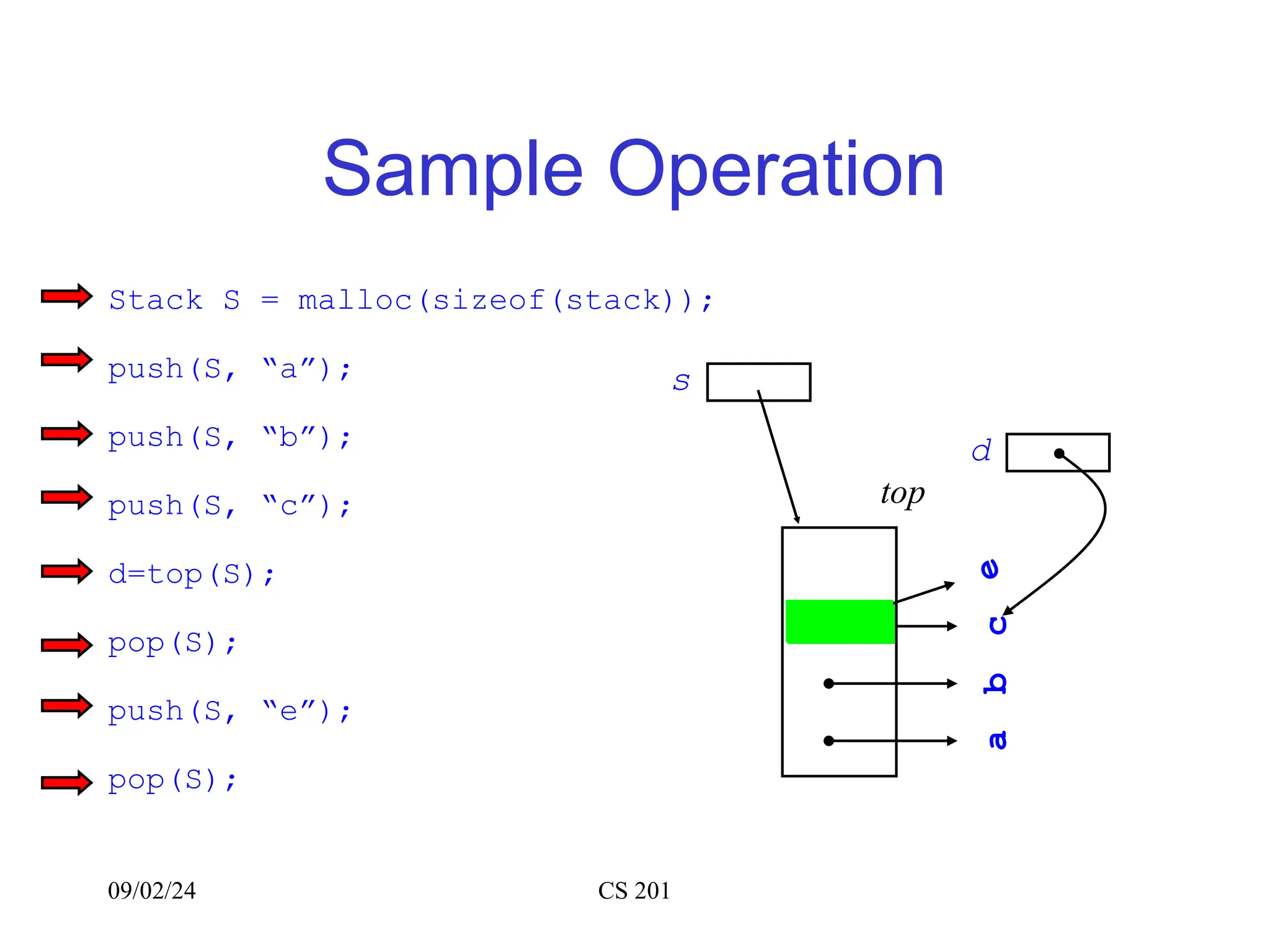 Sample Operation

Stack S = malloc(sizeof(stack));

push(S, “a”);

push(S, “b”);

push(S, “c”);

d=top(S);

pop(S);

push(S, “e”);

pop(S);

s

d

top

e

c

b

a

09/02/24

CS 201